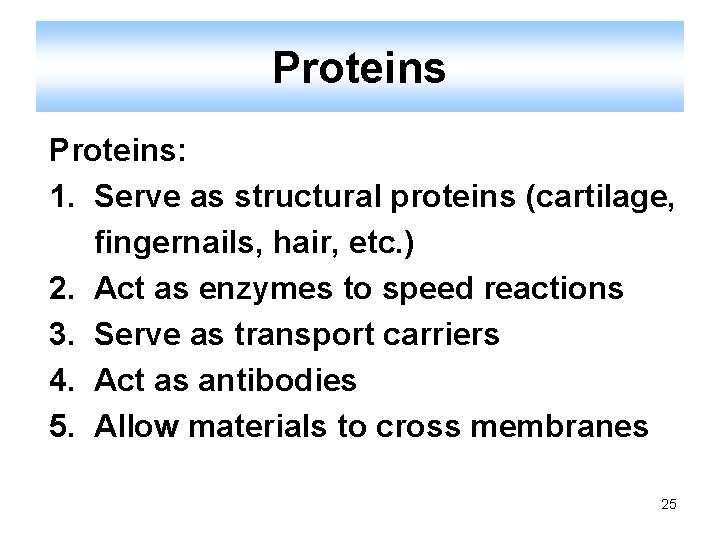 Proteins

Proteins:
1. Serve as structural proteins (cartilage, fingernails, hair, etc.)
2. Act as enzymes to speed reactions
3. Serve as transport carriers
4. Act as antibodies
5. Allow materials to cross membranes

25